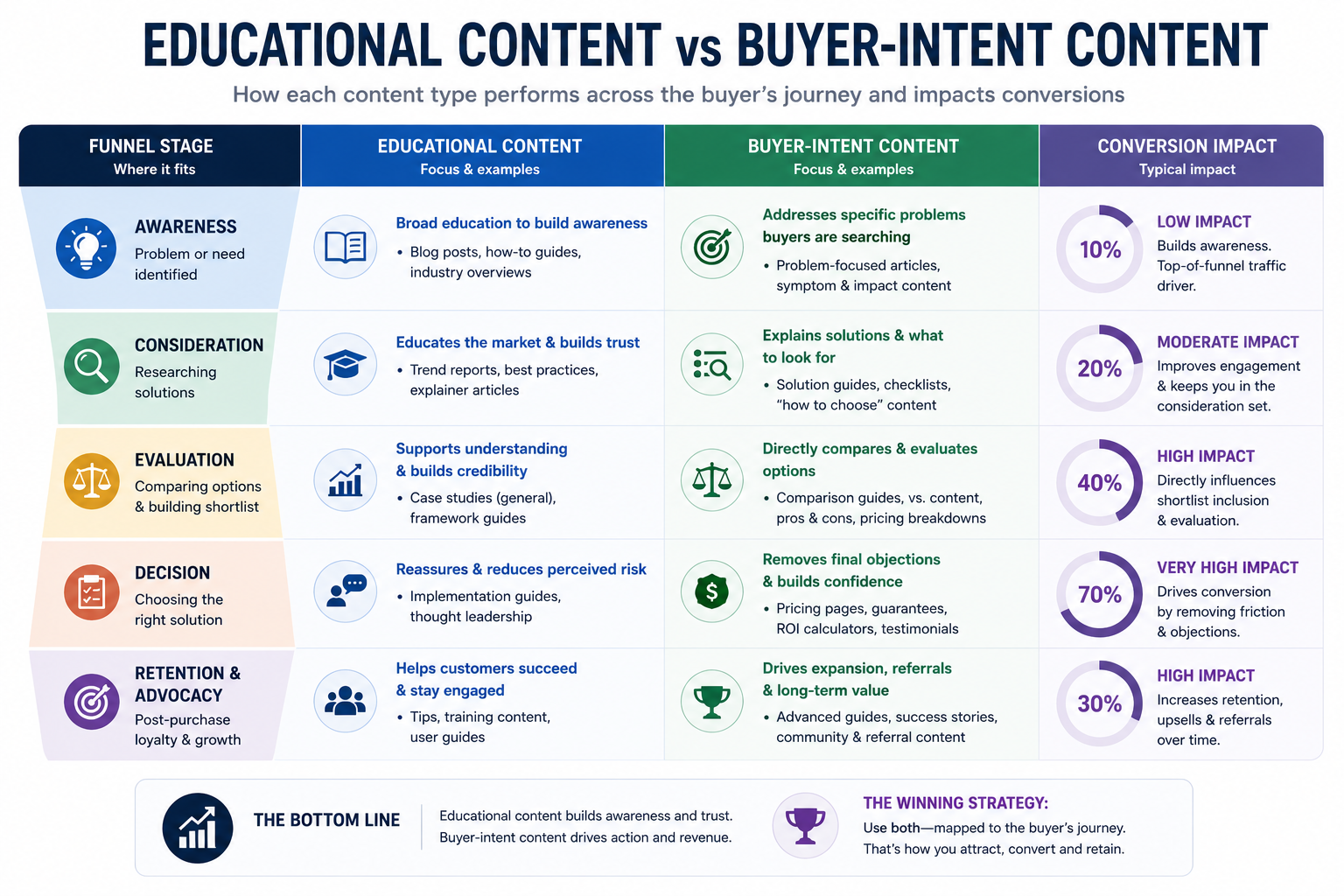 EDUCATIONAL CONTENT vs BUYER-INTENT CONTENT

How each content type performs across the buyer's journey and impacts conversions

| FUNNEL STAGE Where it fits | EDUCATIONAL CONTENT Focus & examples | BUYER-INTENT CONTENT Focus & examples | CONVERSION IMPACT Typical impact |
|---|---|---|---|
| AWARENESS Problem or need identified | Broad education to build awareness • Blog posts, how-to guides, industry overviews | Addresses specific problems buyers are searching • Problem-focused articles, symptom & impact content | 10% LOW IMPACT Builds awareness. Top-of-funnel traffic driver. |
| CONSIDERATION Researching solutions | Educates the market & builds trust • Trend reports, best practices, explainer articles | Explains solutions & what to look for • Solution guides, checklists, "how to choose" content | 20% MODERATE IMPACT Improves engagement & keeps you in the consideration set. |
| EVALUATION Comparing options & building shortlist | Supports understanding & builds credibility • Case studies (general), framework guides | Directly compares & evaluates options • Comparison guides, vs. content, pros & cons, pricing breakdowns | 40% HIGH IMPACT Directly influences shortlist inclusion & evaluation. |
| DECISION Choosing the right solution | Reassures & reduces perceived risk • Implementation guides, thought leadership | Removes final objections & builds confidence • Pricing pages, guarantees, ROI calculators, testimonials | 70% VERY HIGH IMPACT Drives conversion by removing friction & objections. |
| RETENTION & ADVOCACY Post-purchase loyalty & growth | Helps customers succeed & stay engaged • Tips, training content, user guides | Drives expansion, referrals & long-term value • Advanced guides, success stories, community & referral content | 30% HIGH IMPACT Increases retention, upsells & referrals over time. |

THE BOTTOM LINE

Educational content builds awareness and trust. Buyer-intent content drives action and revenue.

THE WINNING STRATEGY:

Use both—mapped to the buyer's journey. That's how you attract, convert and retain.